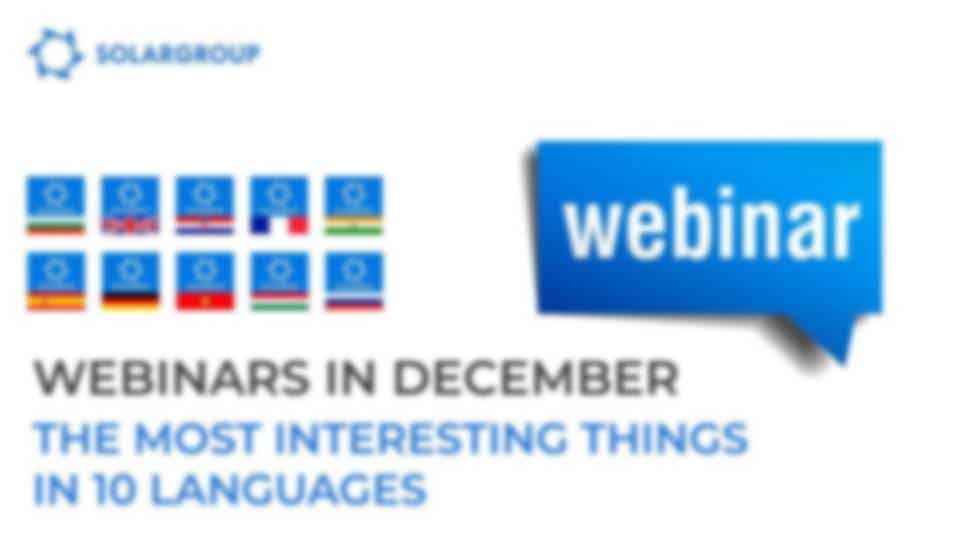 SOLARGROUP

webinar

WEBINARS IN DECEMBER

THE MOST INTERESTING THINGS IN 10 LANGUAGES